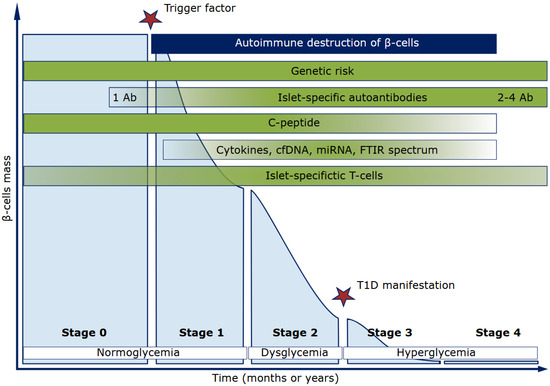 Trigger factor

Autoimmune destruction of β-cells

Genetic risk

1 Ab Islet-specific autoantibodies 2-4 Ab

C-peptide

Cytokines, cfDNA, miRNA, FTIR spectrum

Islet-specifictic T-cells

β-cells mass

T1D manifestation

Stage 0 Stage 1 Stage 2 Stage 3 Stage 4

Normoglycemia Dysglycemia Hyperglycemia

Time (months or years)